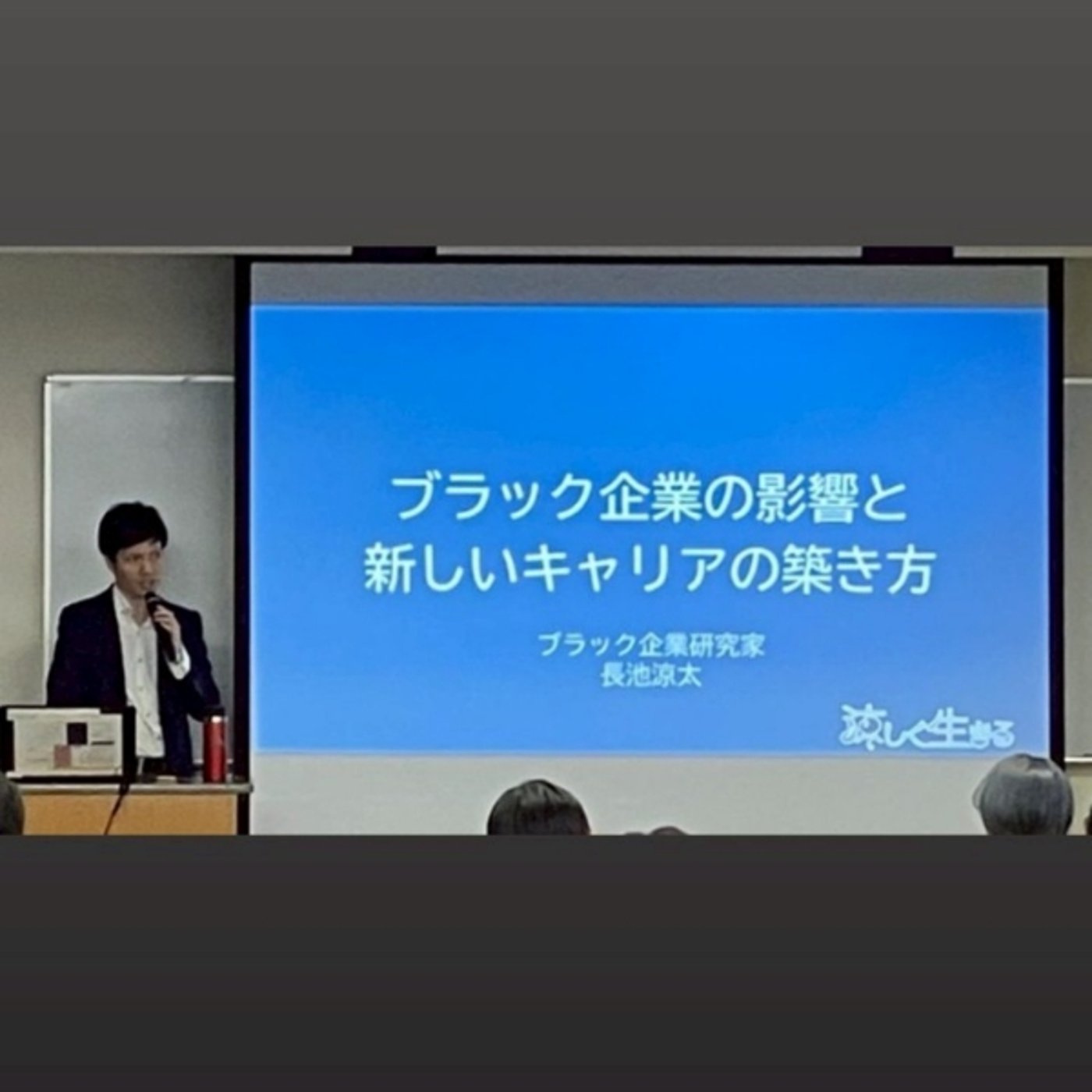 ブラック企業の影響と
新しいキャリアの築き方

ブラック企業研究家
長池涼太

涼しく生きる